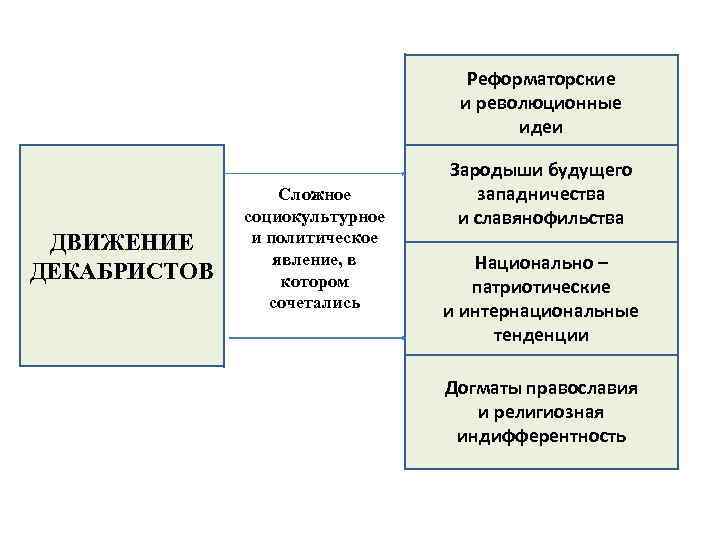 ДВИЖЕНИЕ ДЕКАБРИСТОВ

Сложное социокультурное и политическое явление, в котором сочетались

Реформаторские и революционные идеи

Зародыши будущего западничества и славянофильства

Национально – патриотические и интернациональные тенденции

Догматы православия и религиозная индифферентность